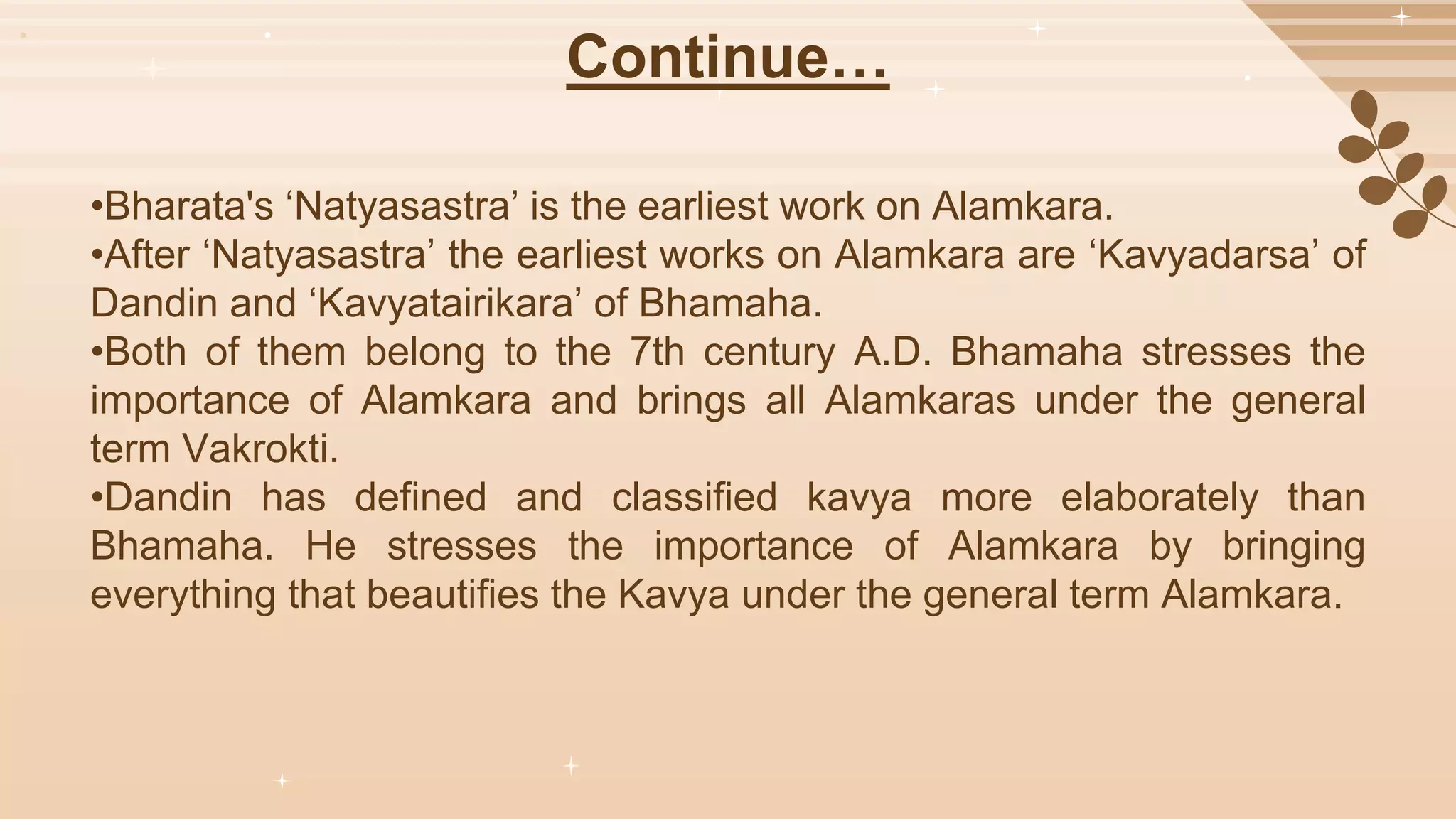 Continue…

•Bharata's ‘Natyasastra’ is the earliest work on Alamkara.
•After ‘Natyasastra’ the earliest works on Alamkara are ‘Kavyadarsa’ of Dandin and ‘Kavyatairikara’ of Bhamaha.
•Both of them belong to the 7th century A.D. Bhamaha stresses the importance of Alamkara and brings all Alamkaras under the general term Vakrokti.
•Dandin has defined and classified kavya more elaborately than Bhamaha. He stresses the importance of Alamkara by bringing everything that beautifies the Kavya under the general term Alamkara.